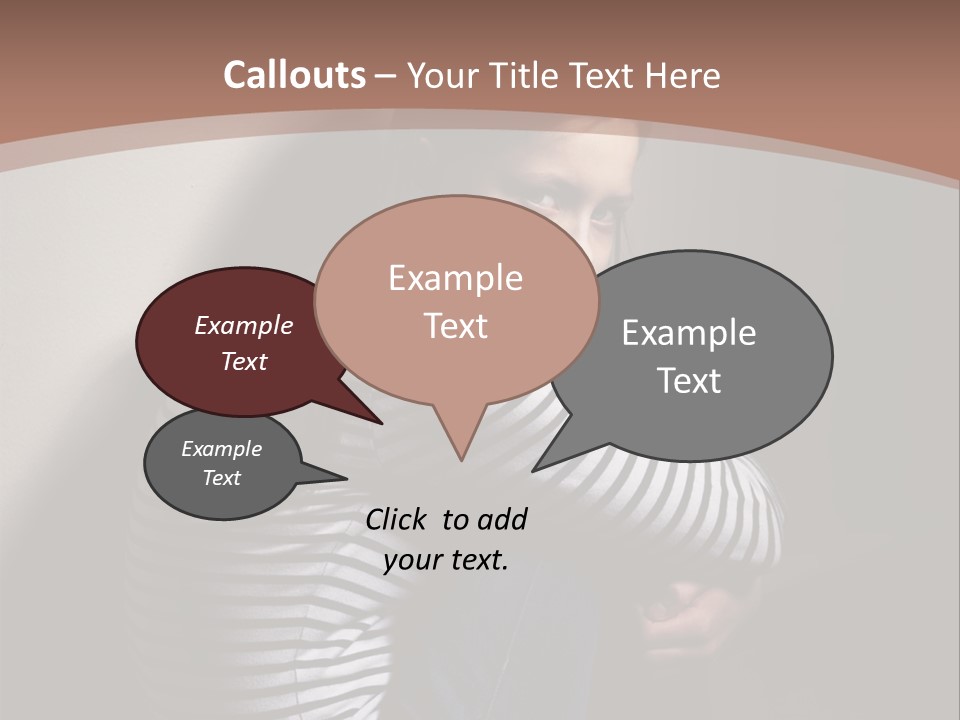 Callouts – Your Title Text Here

Example Text

Example Text

Example Text

Example Text

Click to add your text.